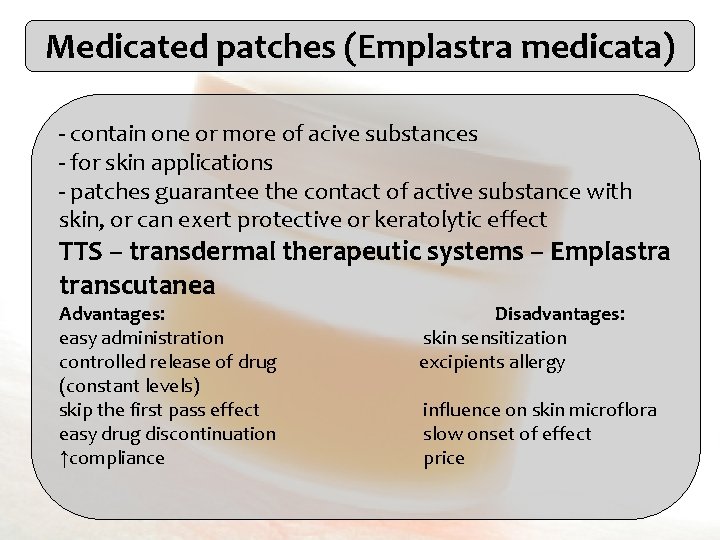 Medicated patches (Emplastra medicata)

- contain one or more of acive substances
- for skin applications
- patches guarantee the contact of active substance with skin, or can exert protective or keratolytic effect

TTS – transdermal therapeutic systems – Emplastra transcutanea

Advantages:
easy administration
controlled release of drug (constant levels)
skip the first pass effect
easy drug discontinuation
↑compliance

Disadvantages:
skin sensitization
excipients allergy
influence on skin microflora
slow onset of effect
price